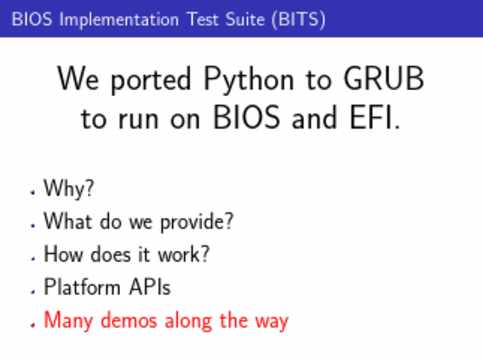 BIOS Implementation Test Suite (BITS)

We ported Python to GRUB to run on BIOS and EFI.

- Why?
- What do we provide?
- How does it work?
- Platform APIs
- Many demos along the way